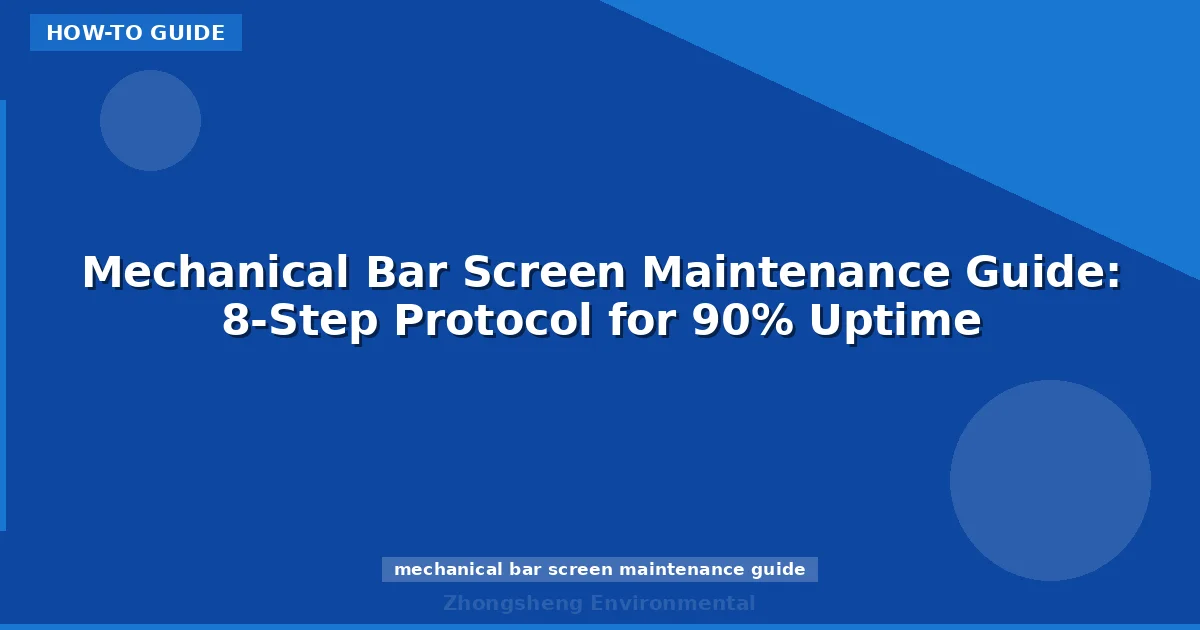 HOW-TO GUIDE

Mechanical Bar Screen Maintenance Guide: 8-Step Protocol for 90% Uptime

mechanical bar screen maintenance guide

Zhongsheng Environmental